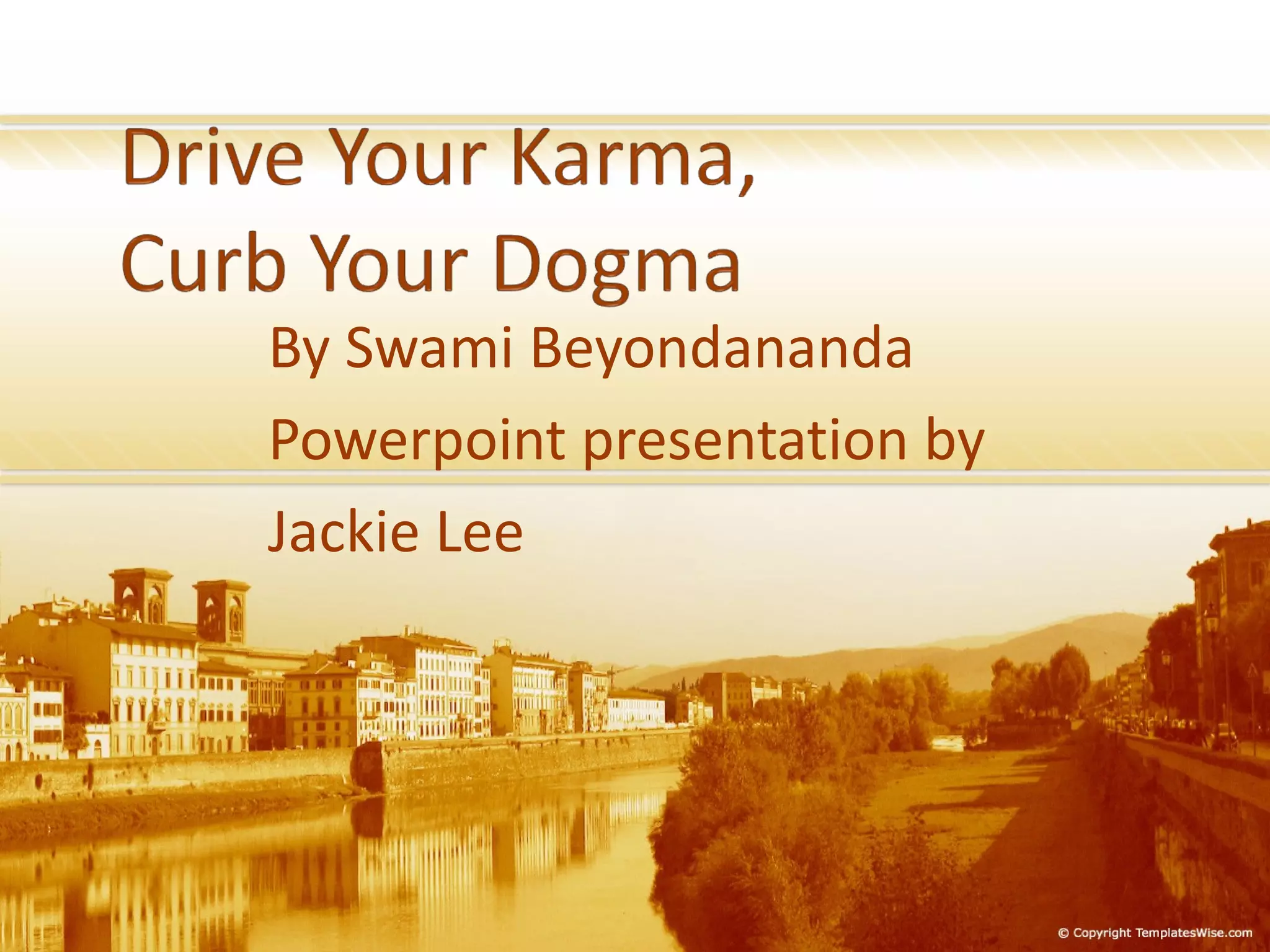 Drive Your Karma,
Curb Your Dogma

By Swami Beyondananda
Powerpoint presentation by
Jackie Lee

© Copyright TemplatesWise.com